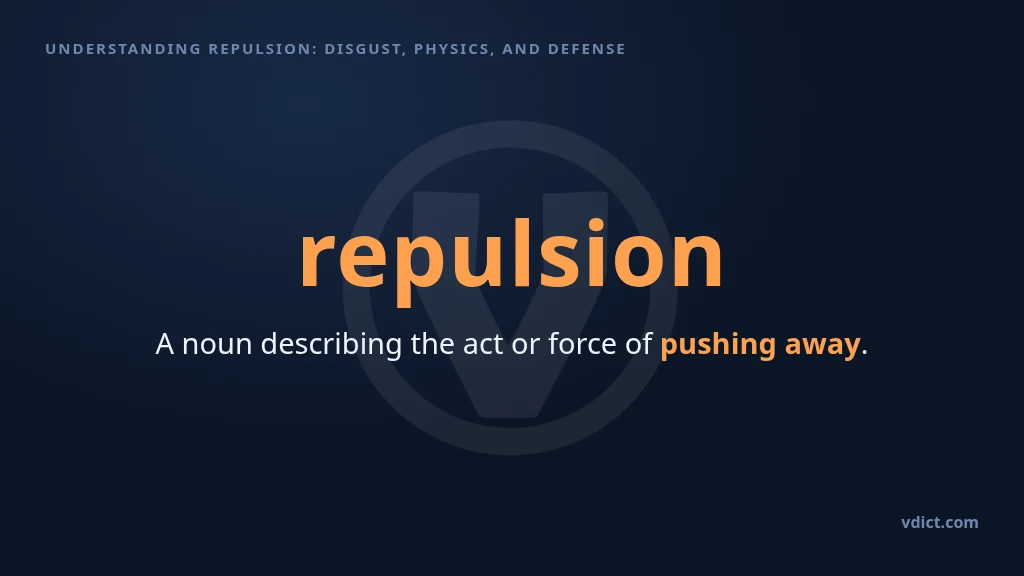 UNDERSTANDING REPULSION: DISGUST, PHYSICS, AND DEFENSE

repulsion

A noun describing the act or force of pushing away.

vdict.com